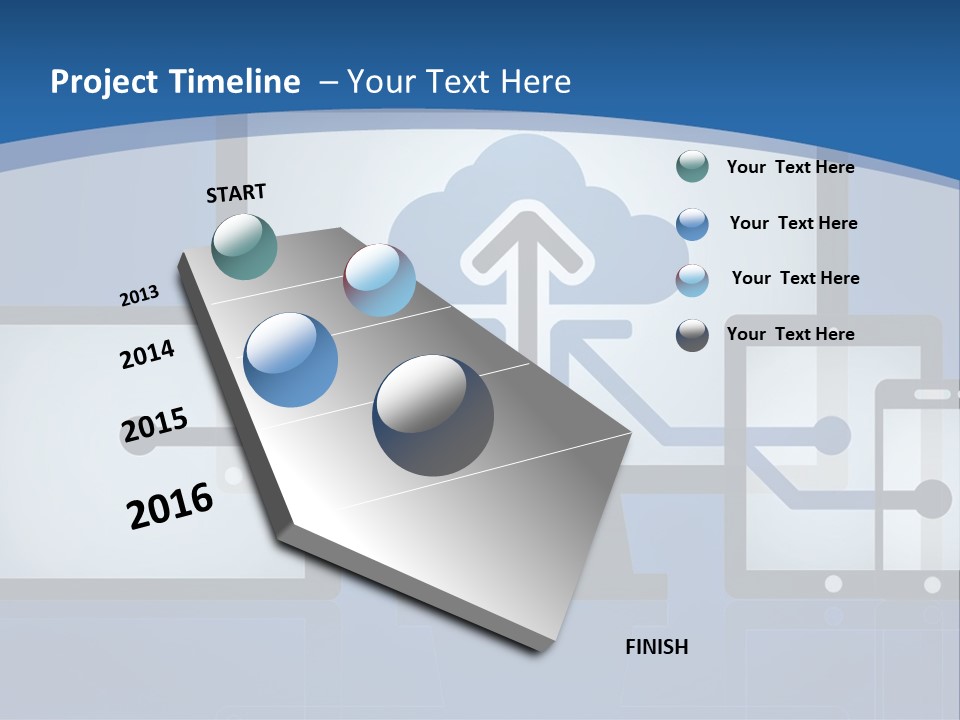 Project Timeline – Your Text Here

START

2013

2014

2015

2016

FINISH

Your Text Here

Your Text Here

Your Text Here

Your Text Here